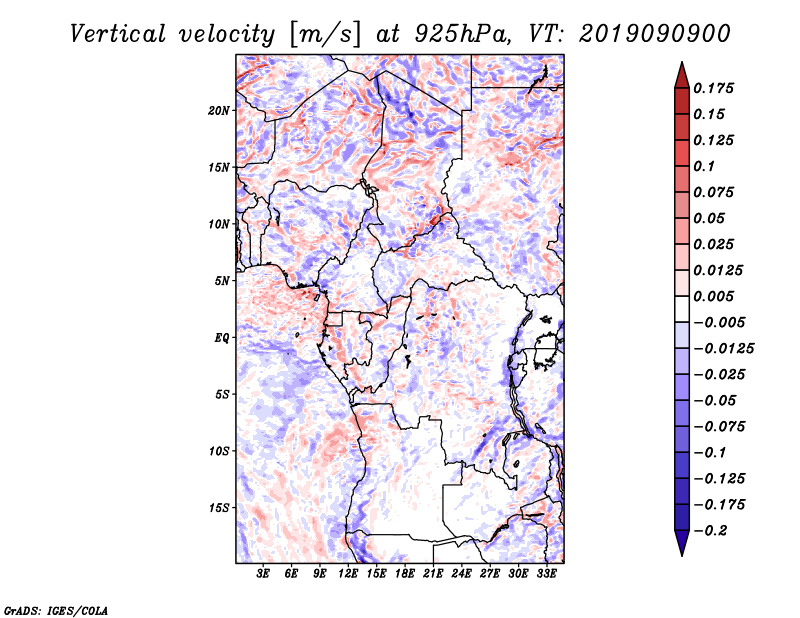 Vertical velocity [m/s] at 925hPa, VT: 2019090900

20N
15N
10N
5N
EQ
5S
10S
15S

3E 6E 9E 12E 15E 18E 21E 24E 27E 30E 33E

0.175
0.15
0.125
0.1
0.075
0.05
0.025
0.0125
0.005
−0.005
−0.0125
−0.025
−0.05
−0.075
−0.1
−0.125
−0.175
−0.2

GrADS: IGES/COLA